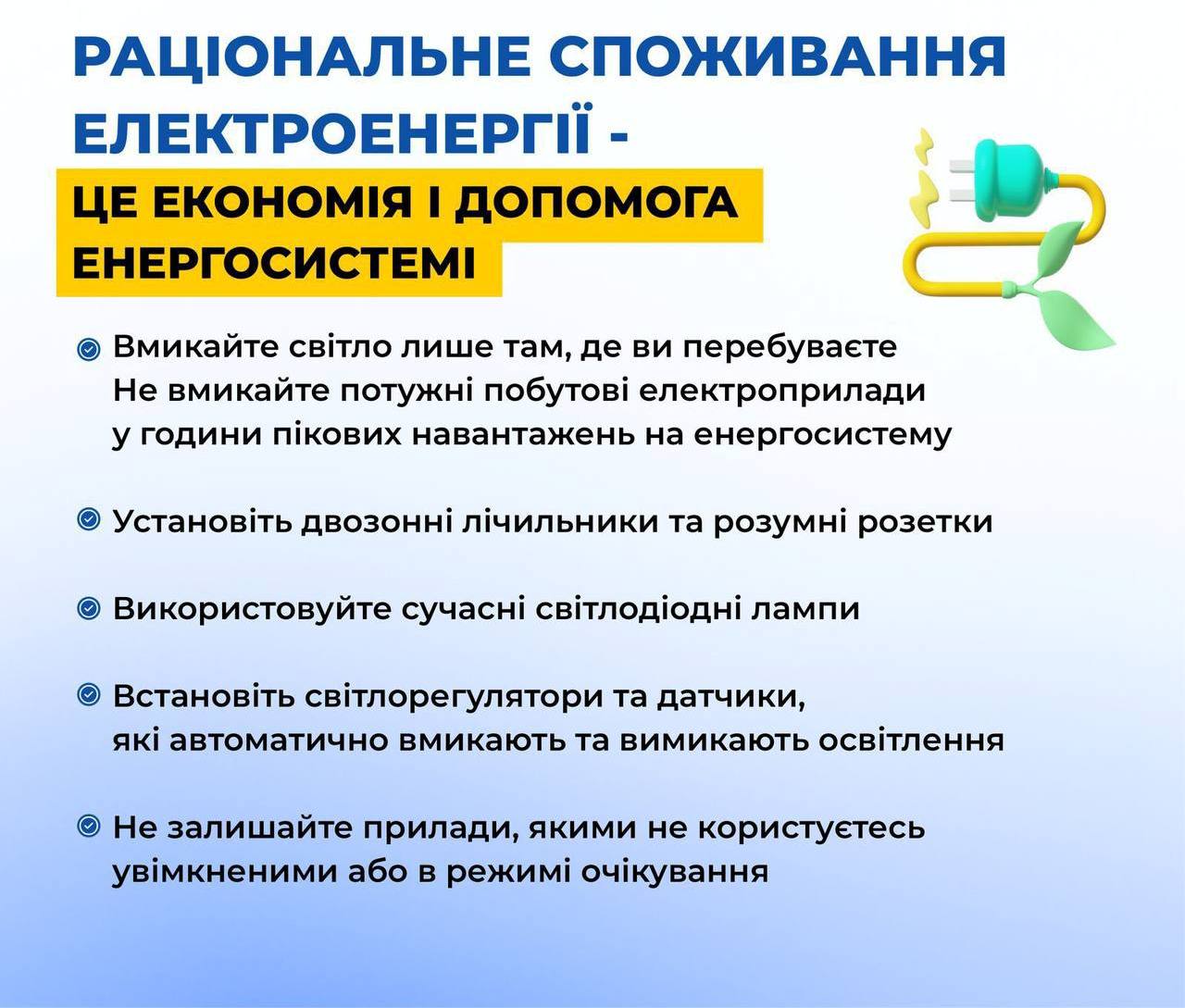 РАЦІОНАЛЬНЕ СПОЖИВАННЯ ЕЛЕКТРОЕНЕРГІЇ -

ЦЕ ЕКОНОМІЯ І ДОПОМОГА ЕНЕРГОСИСТЕМІ

Вмикайте світло лише там, де ви перебуваєте
Не вмикайте потужні побутові електроприлади у години пікових навантажень на енергосистему

Установіть двозонні лічильники та розумні розетки

Використовуйте сучасні світлодіодні лампи

Встановіть світлорегулятори та датчики, які автоматично вмикають та вимикають освітлення

Не залишайте прилади, якими не користуєтесь увімкненими або в режимі очікування